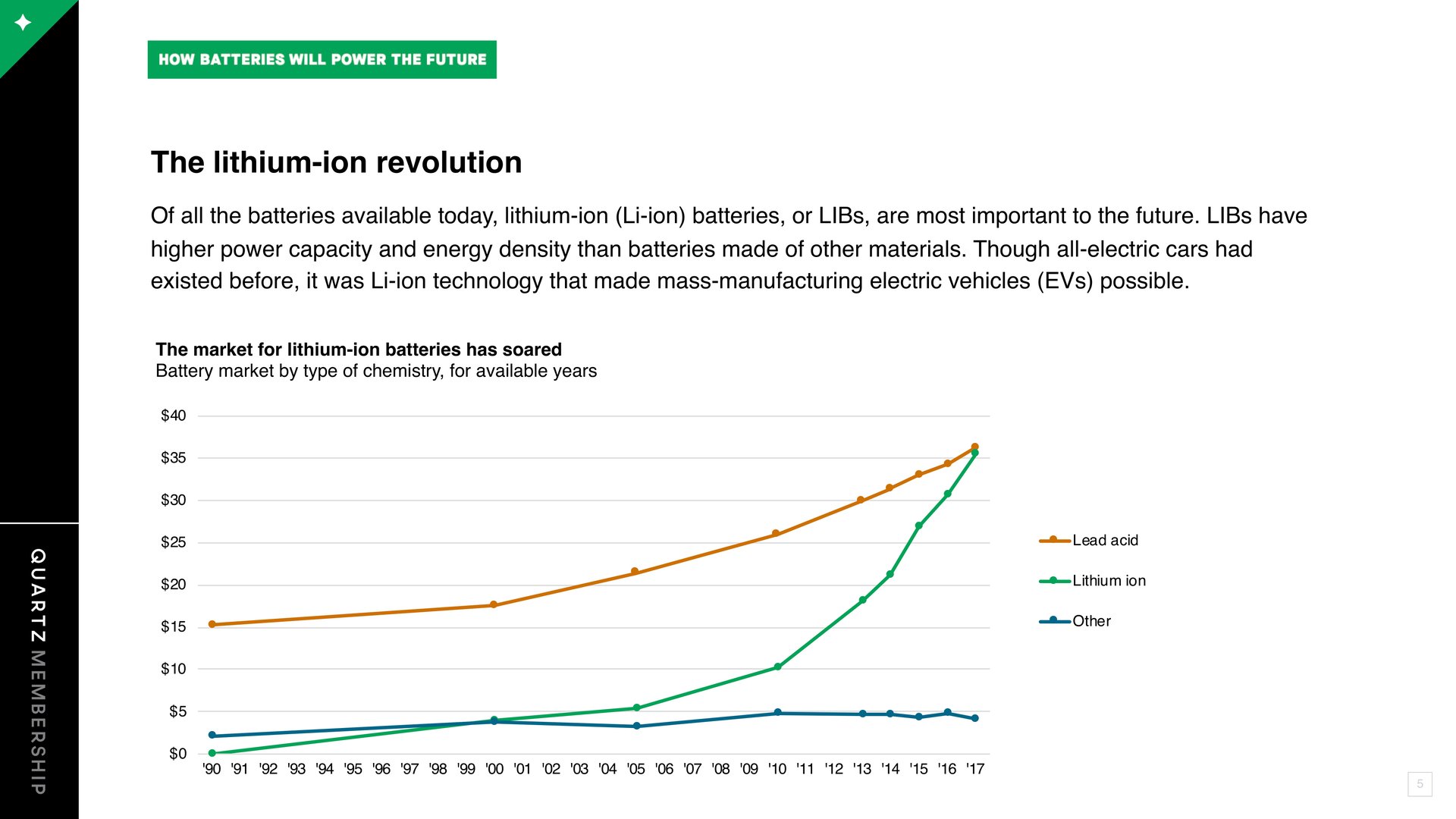 HOW BATTERIES WILL POWER THE FUTURE

The lithium-ion revolution

Of all the batteries available today, lithium-ion (Li-ion) batteries, or LIBs, are most important to the future. LIBs have higher power capacity and energy density than batteries made of other materials. Though all-electric cars had existed before, it was Li-ion technology that made mass-manufacturing electric vehicles (EVs) possible.

The market for lithium-ion batteries has soared
Battery market by type of chemistry, for available years

$40
$35
$30
$25
$20
$15
$10
$5
$0

'90 '91 '92 '93 '94 '95 '96 '97 '98 '99 '00 '01 '02 '03 '04 '05 '06 '07 '08 '09 '10 '11 '12 '13 '14 '15 '16 '17

Lead acid
Lithium ion
Other

QUARTZ MEMBERSHIP

5